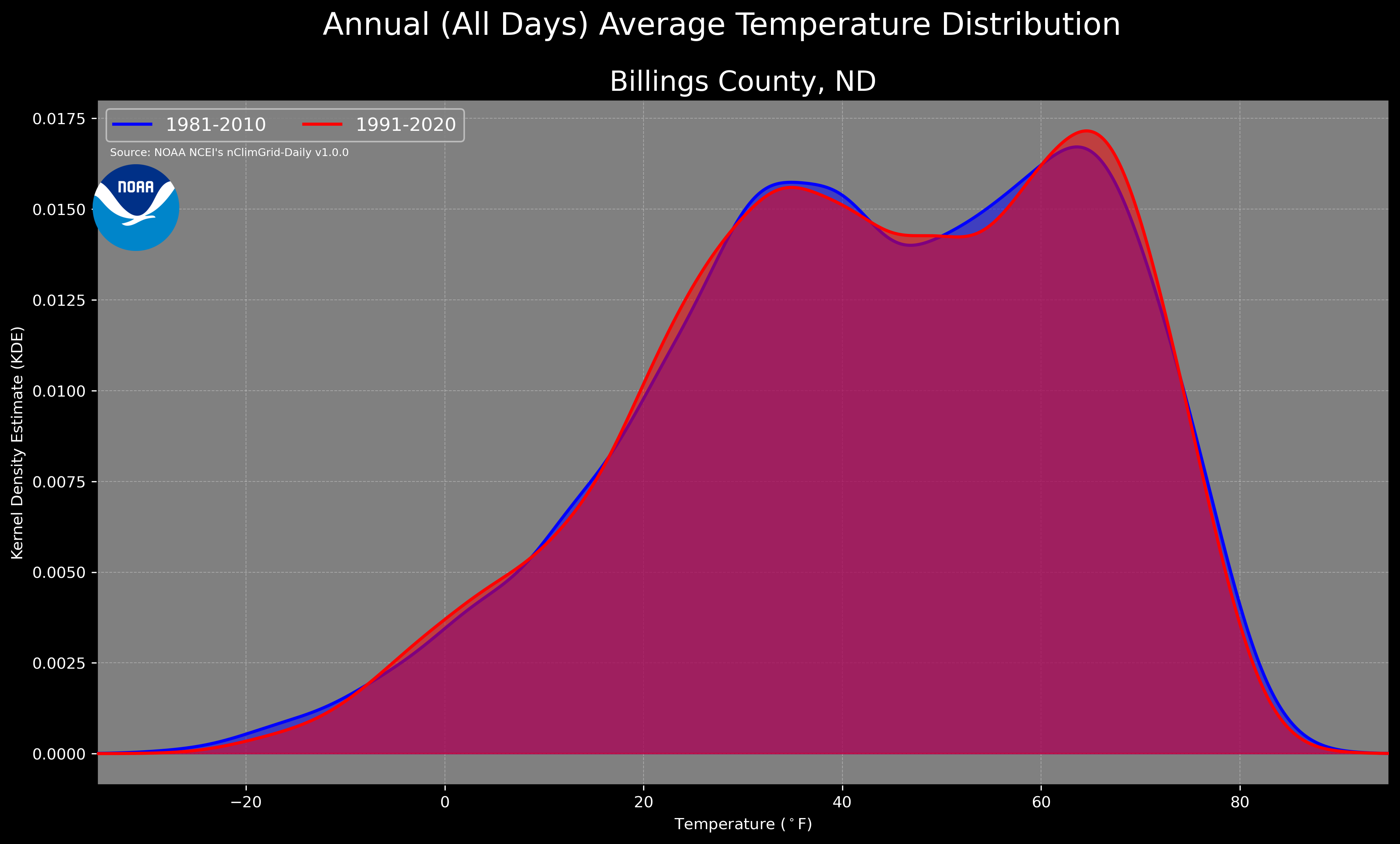 Annual (All Days) Average Temperature Distribution

Billings County, ND

1981-2010
1991-2020

Source: NOAA NCEI's nClimGrid-Daily v1.0.0

NOAA

Kernel Density Estimate (KDE)

0.0175
0.0150
0.0125
0.0100
0.0075
0.0050
0.0025
0.0000

−20
0
20
40
60
80

Temperature ($^\circ$F)